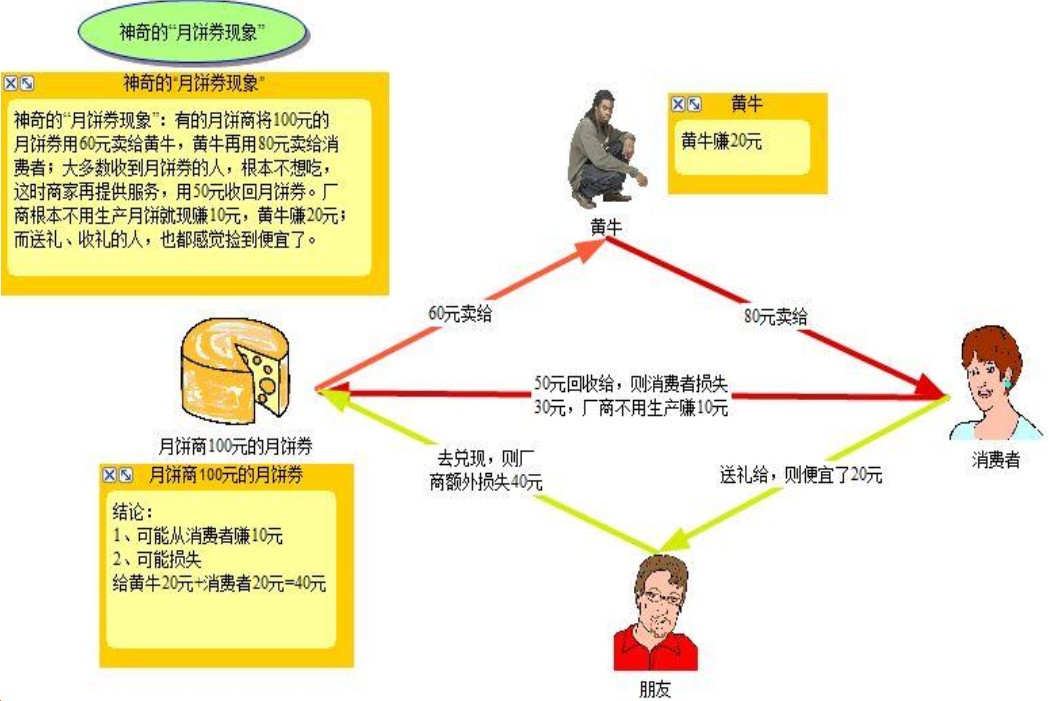 神奇的“月饼券现象”

神奇的“月饼券现象”

神奇的“月饼券现象”：有的月饼商将100元的月饼券用60元卖给黄牛，黄牛再用80元卖给消费者；大多数收到月饼券的人，根本不想吃，这时商家再提供服务，用50元收回月饼券。厂商根本不用生产月饼就现赚10元，黄牛赚20元；而送礼、收礼的人，也都感觉捡到便宜了。

黄牛

黄牛赚20元

黄牛

60元卖给

80元卖给

50元回收给，则消费者损失30元，厂商不用生产赚10元

月饼商100元的月饼券

消费者

去兑现，则厂商额外损失40元

送礼给，则便宜了20元

月饼商100元的月饼券

结论：
1、可能从消费者赚10元
2、可能损失
给黄牛20元+消费者20元=40元

朋友